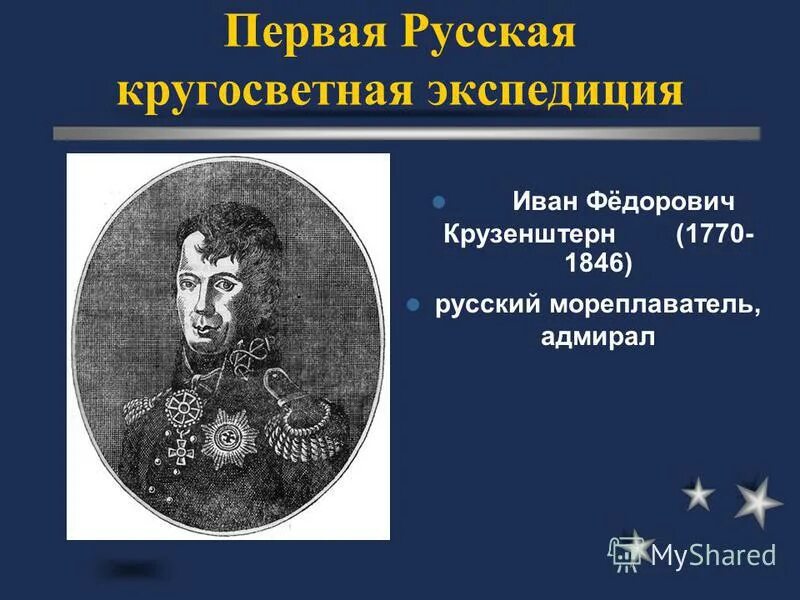 Первая Русская кругосветная экспедиция

Иван Фёдорович Крузенштерн (1770-1846)

русский мореплаватель, адмирал

MyShared